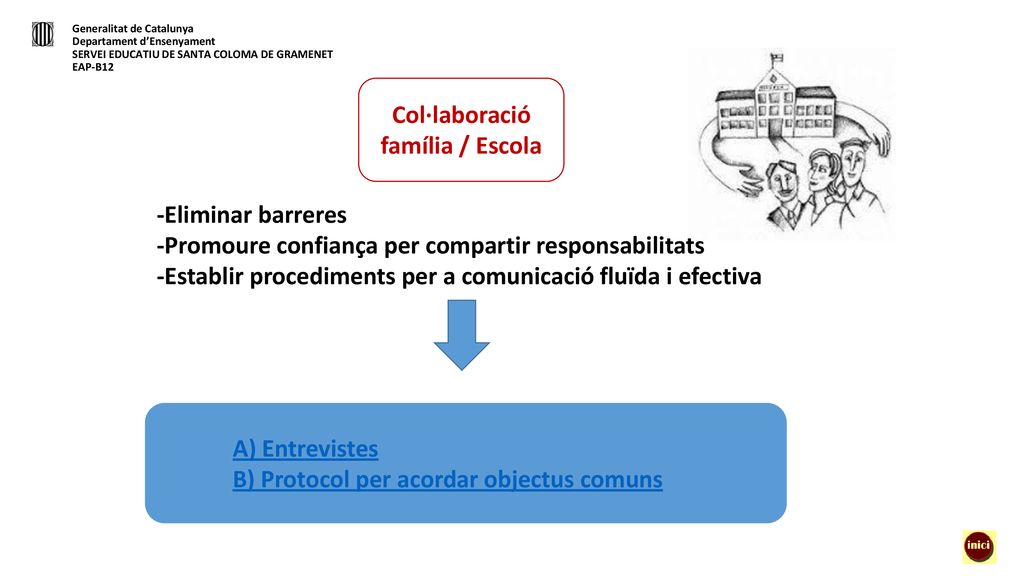 Generalitat de Catalunya
Departament d'Ensenyament
SERVEI EDUCATIU DE SANTA COLOMA DE GRAMENET
EAP-B12

Col·laboració família / Escola

-Eliminar barreres
-Promoure confiança per compartir responsabilitats
-Establir procediments per a comunicació fluïda i efectiva

A) Entrevistes
B) Protocol per acordar objectus comuns

inici